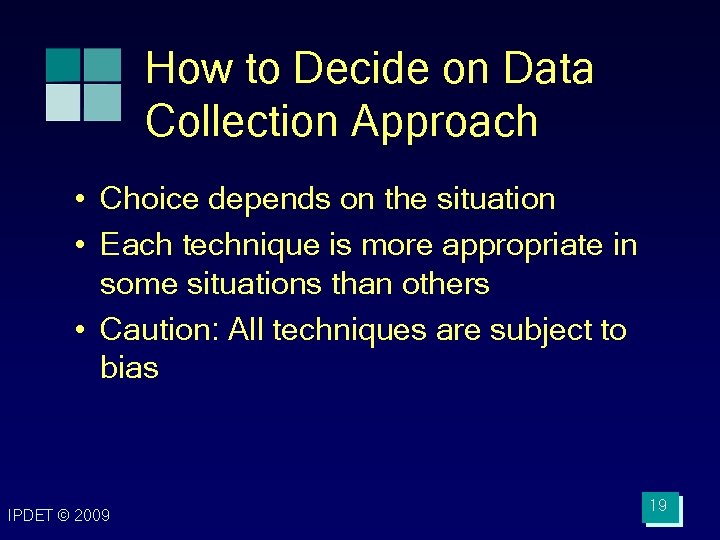 How to Decide on Data Collection Approach

• Choice depends on the situation
• Each technique is more appropriate in some situations than others
• Caution: All techniques are subject to bias

IPDET © 2009

19